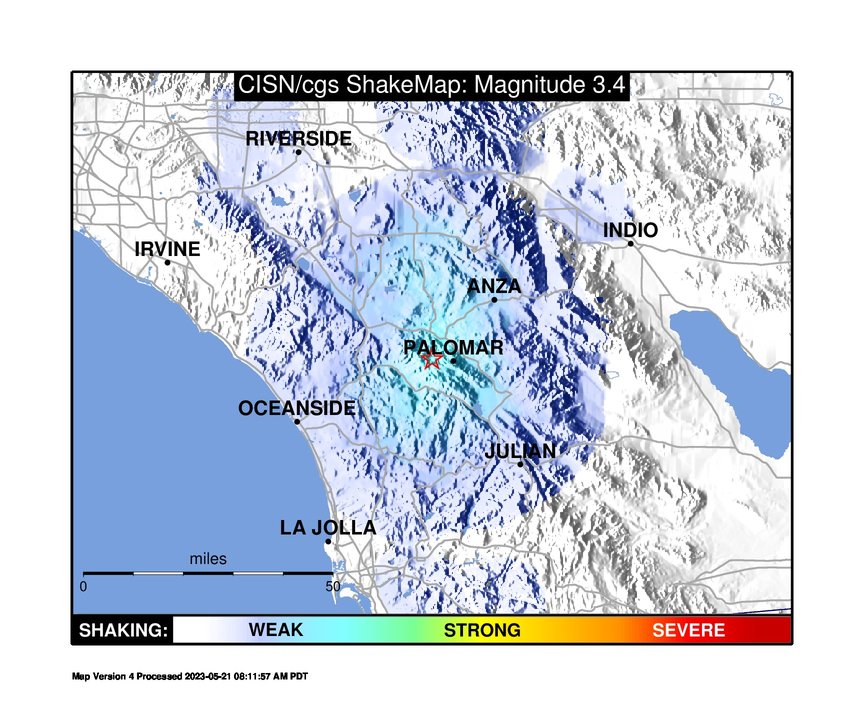 CISN/cgs ShakeMap: Magnitude 3.4

RIVERSIDE

INDIO

IRVINE

ANZA

PALOMAR

OCEANSIDE

JULIAN

LA JOLLA

miles

0

50

SHAKING: WEAK STRONG SEVERE

Map Version 4 Processed 2023-05-21 08:11:57 AM PDT